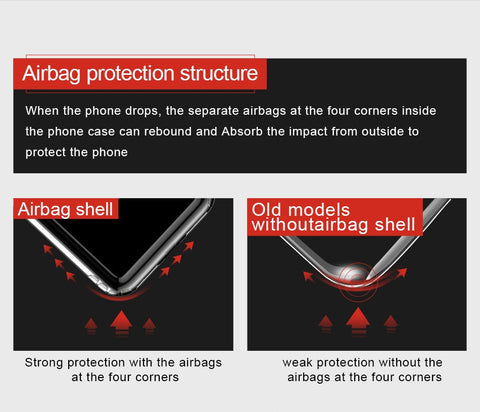 Airbag protection structure

When the phone drops, the separate airbags at the four corners inside the phone case can rebound and Absorb the impact from outside to protect the phone

Airbag shell

Strong protection with the airbags at the four corners

Old models withoutairbag shell

weak protection without the airbags at the four corners